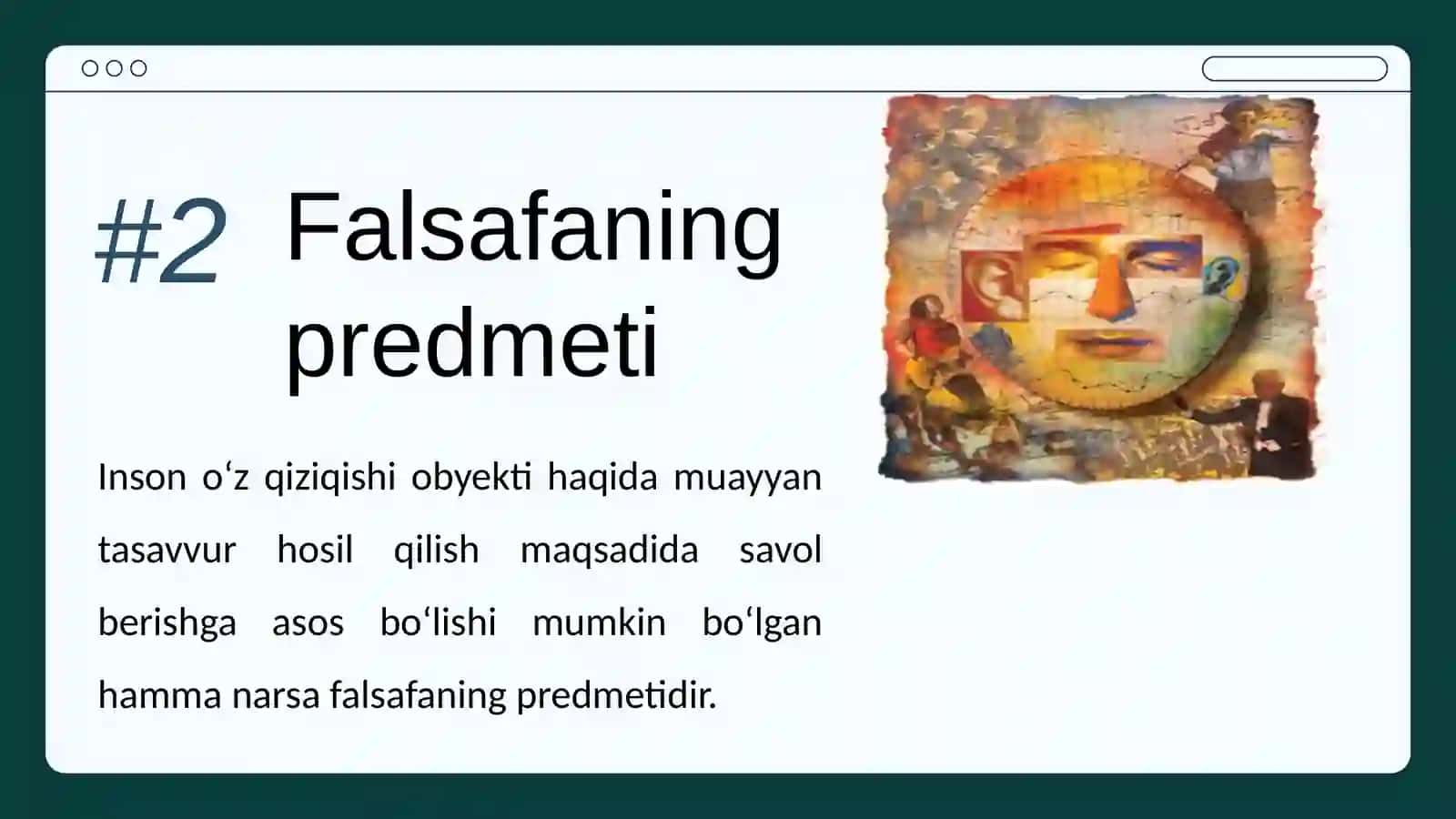 #2

Falsafaning predmeti

Inson oʻz qiziqishi obyekti haqida muayyan tasavvur hosil qilish maqsadida savol berishga asos boʻlishi mumkin boʻlgan hamma narsa falsafaning predmetidir.